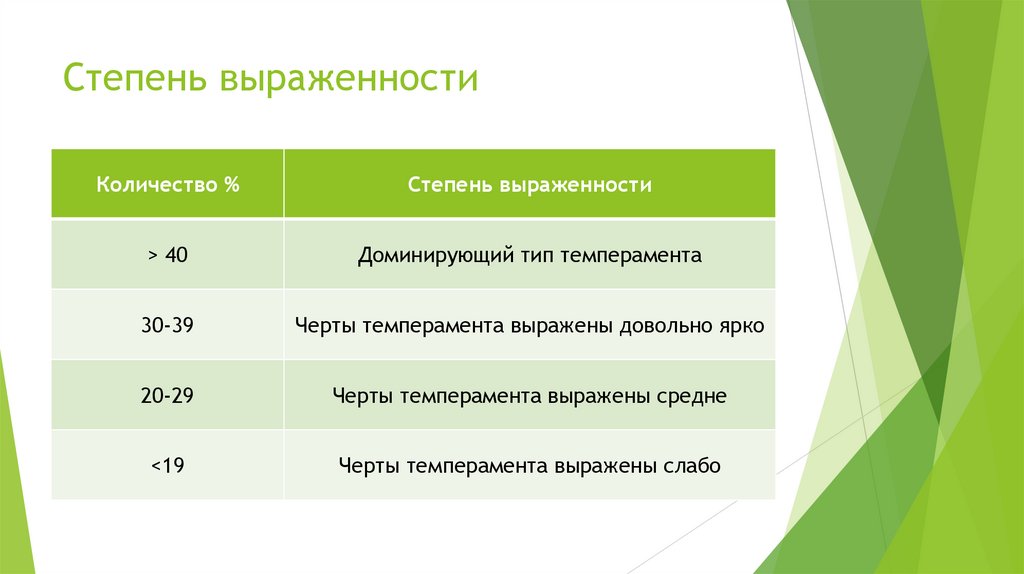 Степень выраженности

| Количество % | Степень выраженности |
|---|---|
| > 40 | Доминирующий тип темперамента |
| 30-39 | Черты темперамента выражены довольно ярко |
| 20-29 | Черты темперамента выражены средне |
| <19 | Черты темперамента выражены слабо |